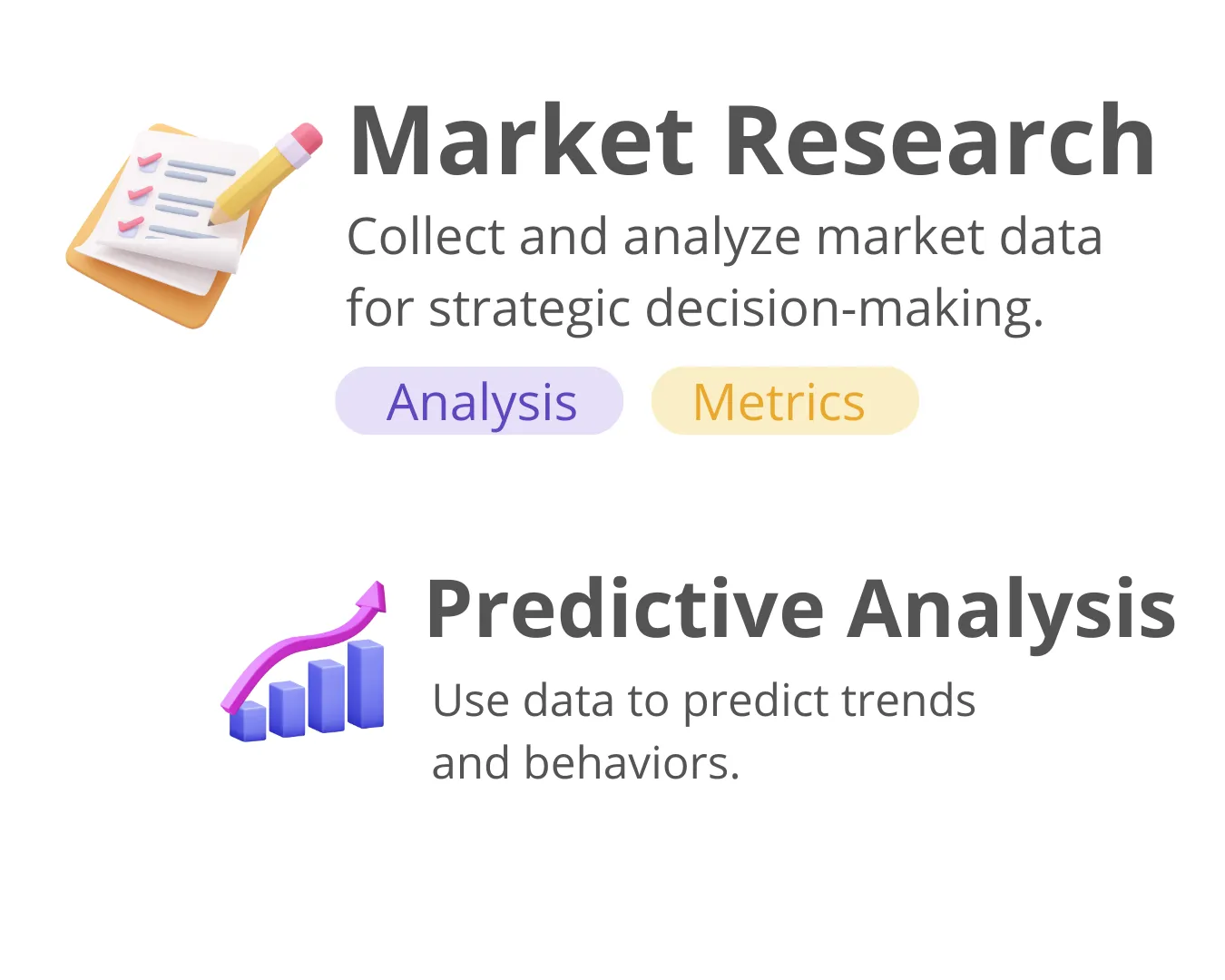 Market Research

Collect and analyze market data for strategic decision-making.

Analysis

Metrics

Predictive Analysis

Use data to predict trends and behaviors.